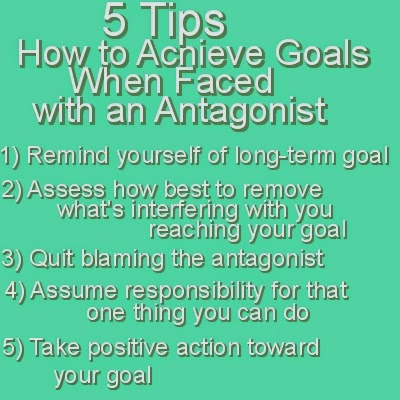 5 Tips
How to Achieve Goals When Faced with an Antagonist

1) Remind yourself of long-term goal
2) Assess how best to remove what's interfering with you reaching your goal
3) Quit blaming the antagonist
4) Assume responsibility for that one thing you can do
5) Take positive action toward your goal